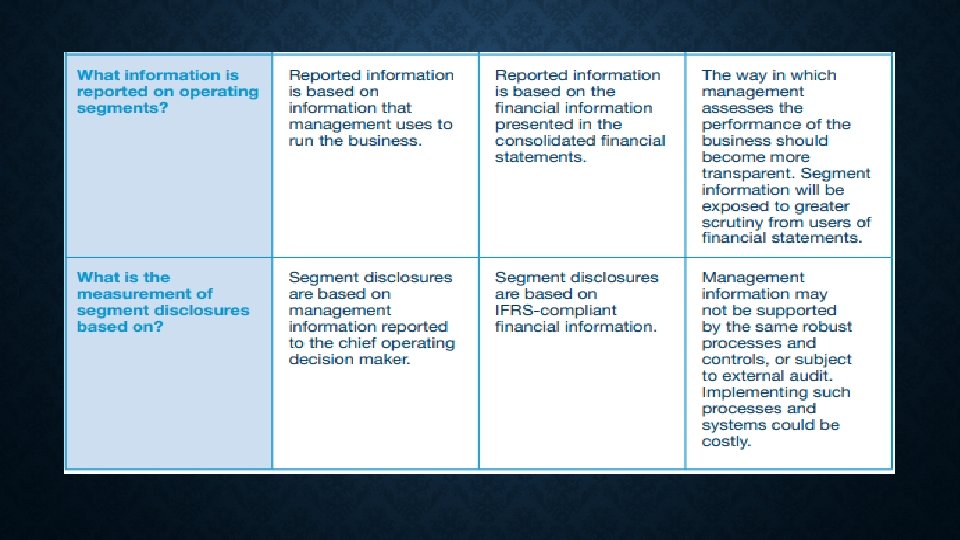 | What information is reported on operating segments? | Reported information is based on information that management uses to run the business. | Reported information is based on the financial information presented in the consolidated financial statements. | The way in which management assesses the performance of the business should become more transparent. Segment information will be exposed to greater scrutiny from users of financial statements. |
|---|---|---|---|
| What is the measurement of segment disclosures based on? | Segment disclosures are based on management information reported to the chief operating decision maker. | Segment disclosures are based on IFRS-compliant financial information. | Management information may not be supported by the same robust processes and controls, or subject to external audit. Implementing such processes and systems could be costly. |